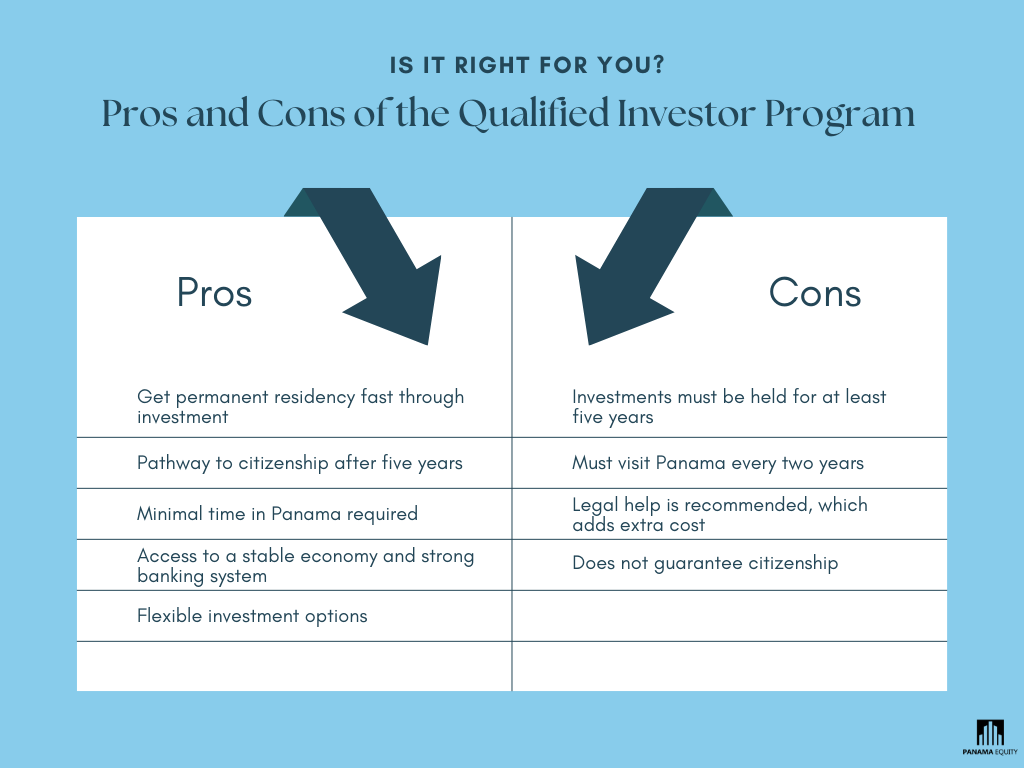 IS IT RIGHT FOR YOU?

Pros and Cons of the Qualified Investor Program

| Pros | Cons |
|---|---|
| Get permanent residency fast through investment | Investments must be held for at least five years |
| Pathway to citizenship after five years | Must visit Panama every two years |
| Minimal time in Panama required | Legal help is recommended, which adds extra cost |
| Access to a stable economy and strong banking system | Does not guarantee citizenship |
| Flexible investment options | |
| | |

PANAMA EQUITY